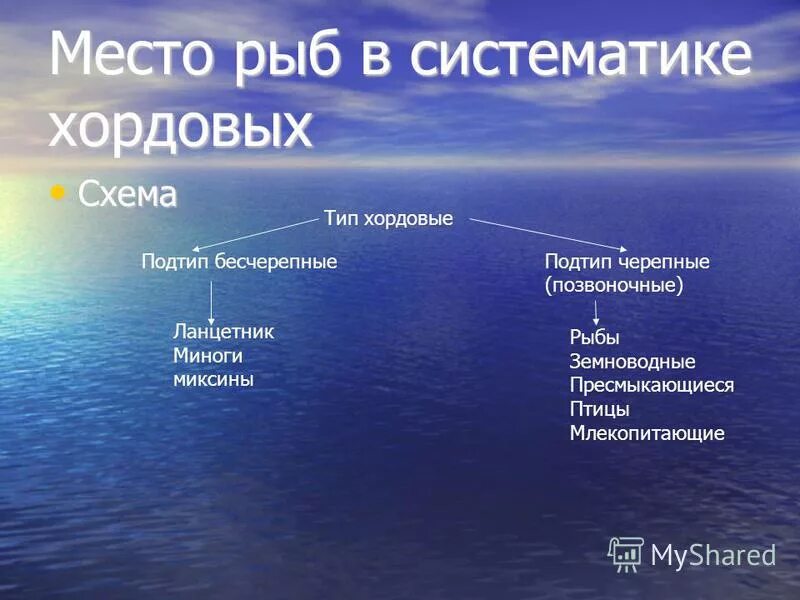 Место рыб в систематике хордовых

• Схема

Тип хордовые

Подтип бесчерепные

Ланцетник
Миноги
миксины

Подтип черепные (позвоночные)

Рыбы
Земноводные
Пресмыкающиеся
Птицы
Млекопитающие

MyShared